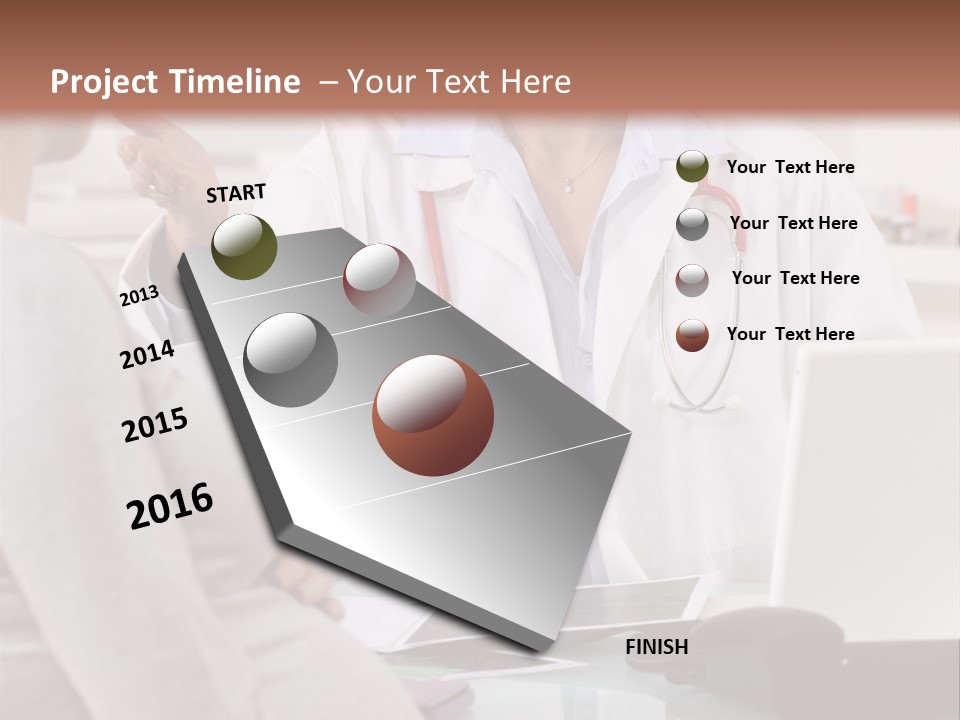 Project Timeline – Your Text Here

START

2013

2014

2015

2016

FINISH

Your Text Here

Your Text Here

Your Text Here

Your Text Here